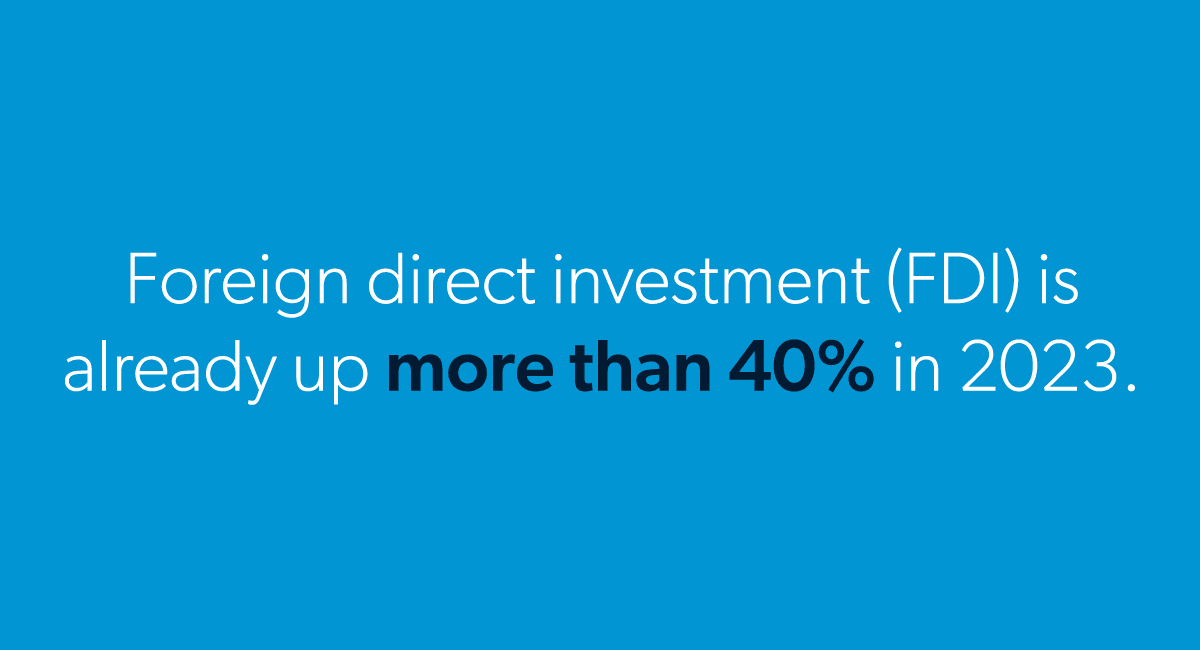 Foreign direct investment (FDI) is already up more than 40% in 2023.